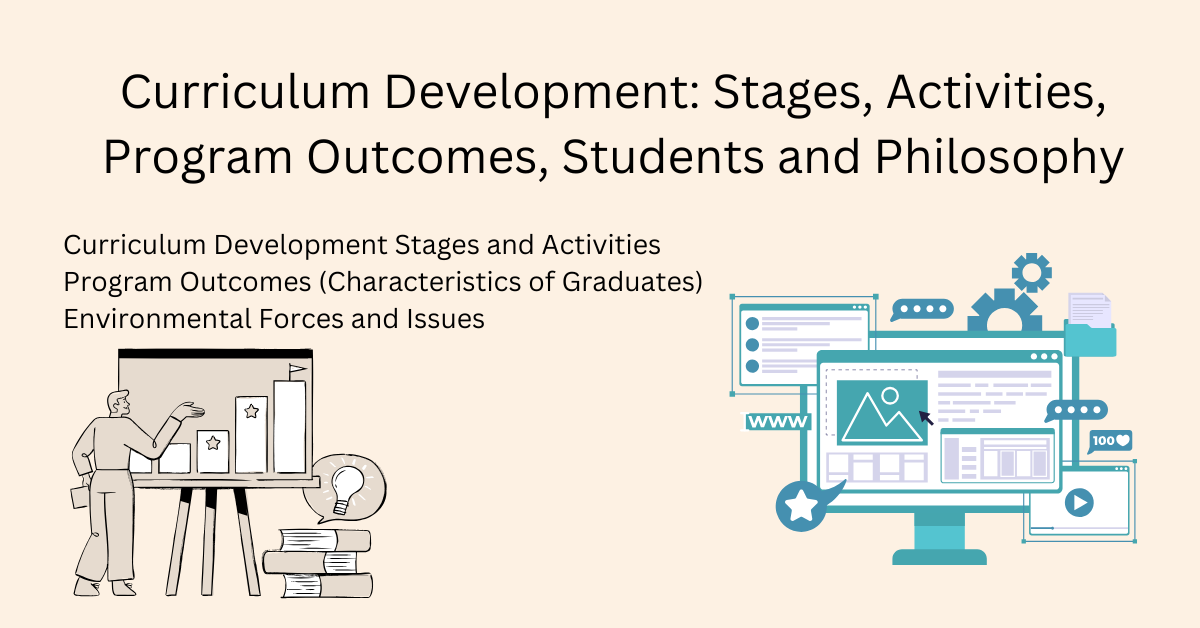 Curriculum Development: Stages, Activities, Program Outcomes, Students and Philosophy

Curriculum Development Stages and Activities
Program Outcomes (Characteristics of Graduates)
Environmental Forces and Issues

WWW

100